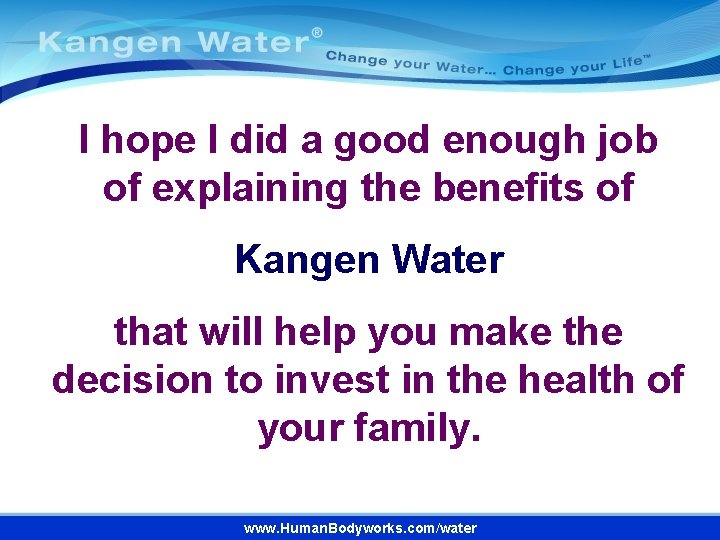 Kangen Water®

Change your Water... Change your Life™

I hope I did a good enough job of explaining the benefits of

Kangen Water

that will help you make the decision to invest in the health of your family.

www.HumanBodyworks.com/water